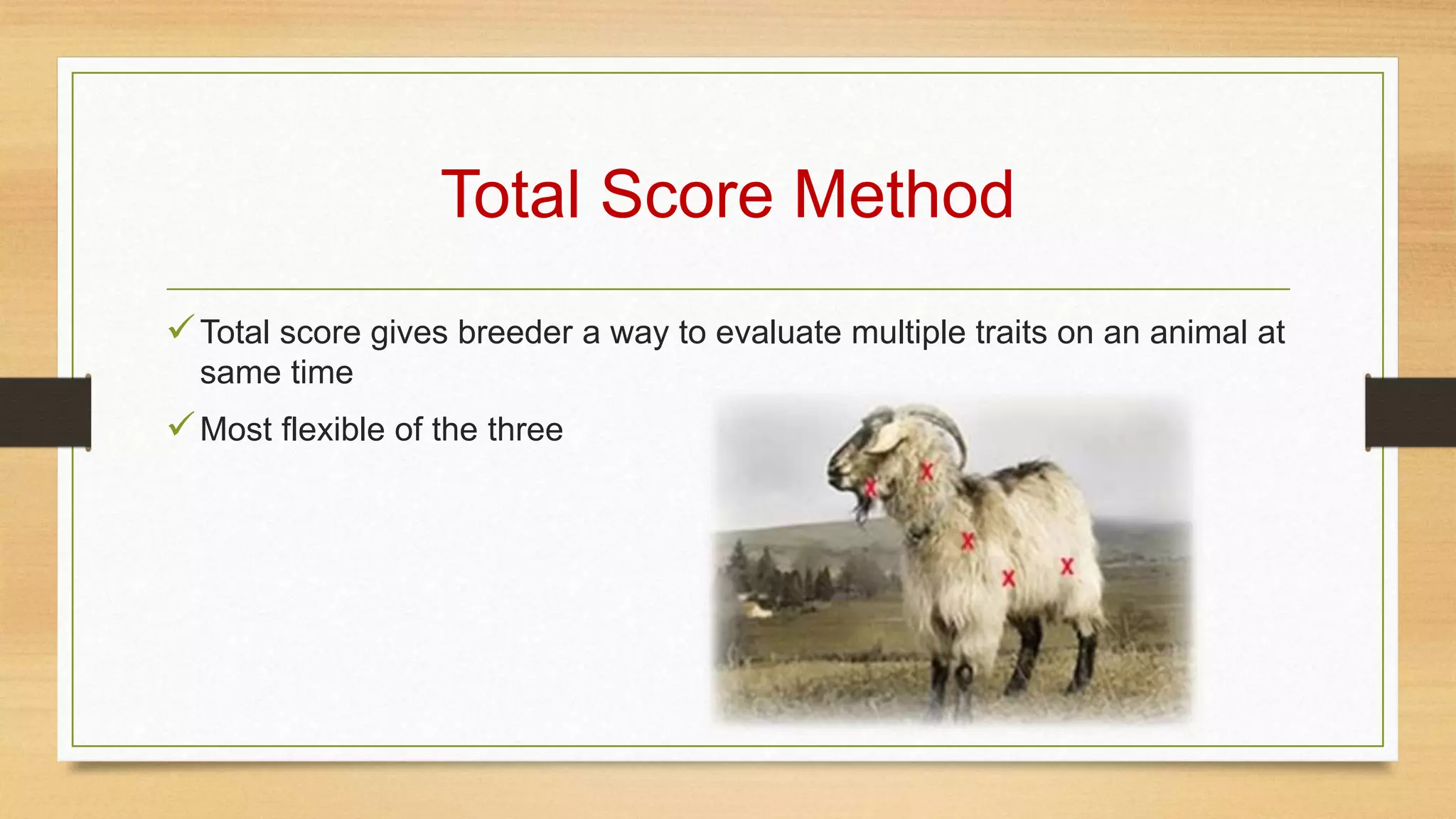 Total Score Method

✓ Total score gives breeder a way to evaluate multiple traits on an animal at same time

✓ Most flexible of the three

X X X X X